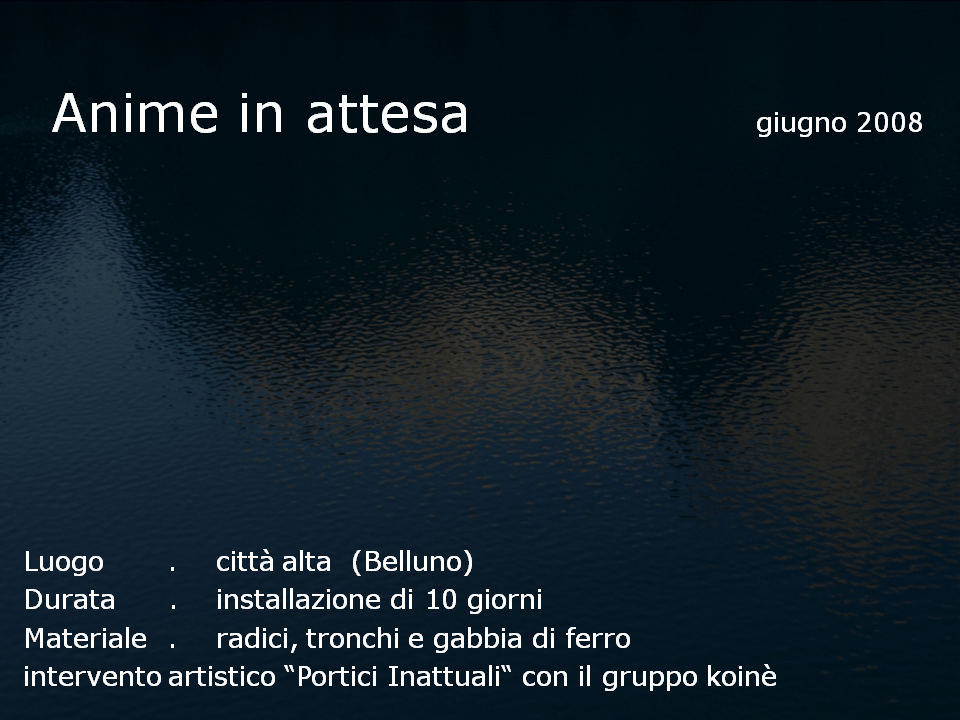 Anime in attesa

giugno 2008

Luogo . città alta (Belluno)
Durata . installazione di 10 giorni
Materiale . radici, tronchi e gabbia di ferro
intervento artistico “Portici Inattuali“ con il gruppo koinè